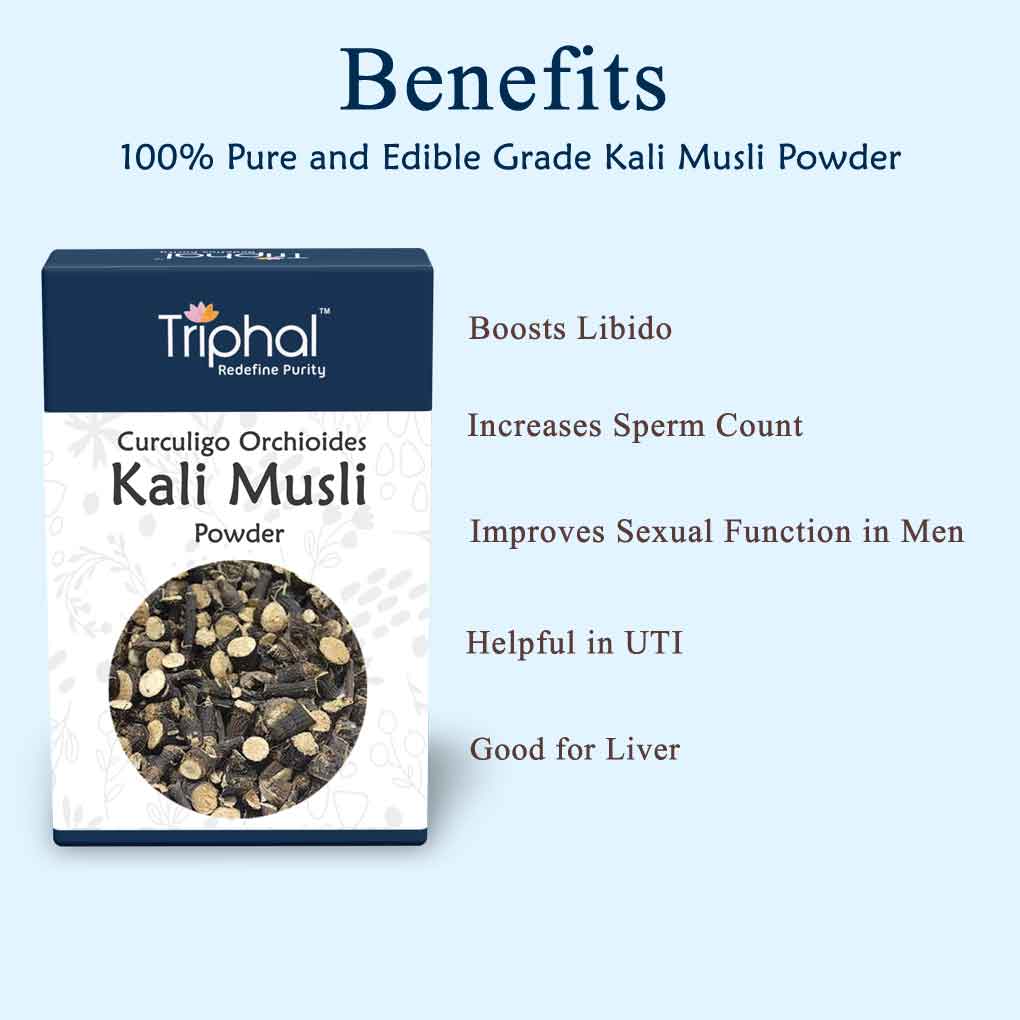 Benefits

100% Pure and Edible Grade Kali Musli Powder

Triphal™
Redefine Purity

Curculigo Orchioides
Kali Musli
Powder

Boosts Libido

Increases Sperm Count

Improves Sexual Function in Men

Helpful in UTI

Good for Liver